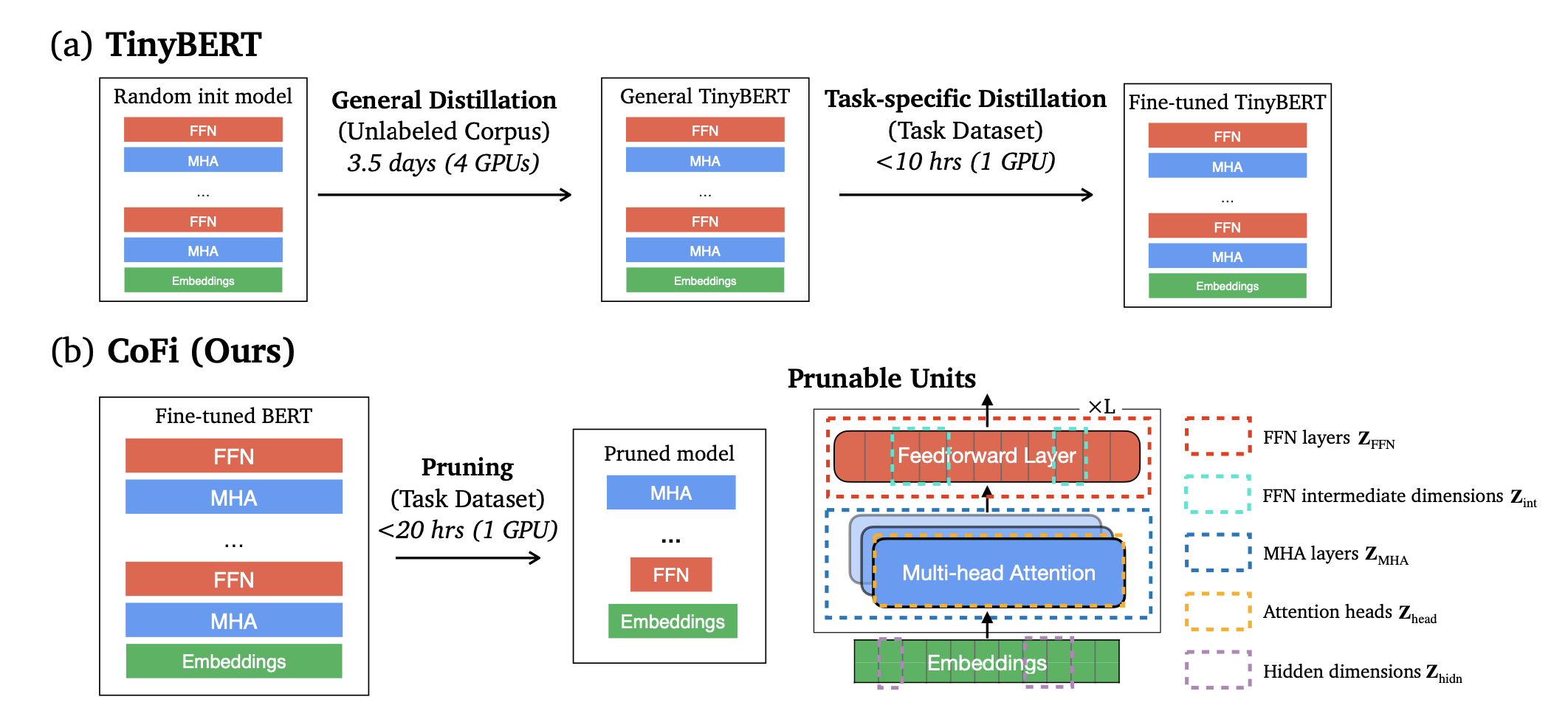 (a) TinyBERT

Random init model
FFN
MHA
...
FFN
MHA
Embeddings

General Distillation
(Unlabeled Corpus)
3.5 days (4 GPUs)

General TinyBERT
FFN
MHA
...
FFN
MHA
Embeddings

Task-specific Distillation
(Task Dataset)
<10 hrs (1 GPU)

Fine-tuned TinyBERT
FFN
MHA
...
FFN
MHA
Embeddings

(b) CoFi (Ours)

Fine-tuned BERT
FFN
MHA
...
FFN
MHA
Embeddings

Pruning
(Task Dataset)
<20 hrs (1 GPU)

Pruned model
MHA
...
FFN
Embeddings

Prunable Units
×L
Feedforward Layer
Multi-head Attention
Embeddings

FFN layers $\mathbf{Z}_{\text{FFN}}$
FFN intermediate dimensions $\mathbf{Z}_{\text{int}}$
MHA layers $\mathbf{Z}_{\text{MHA}}$
Attention heads $\mathbf{Z}_{\text{head}}$
Hidden dimensions $\mathbf{Z}_{\text{hidn}}$